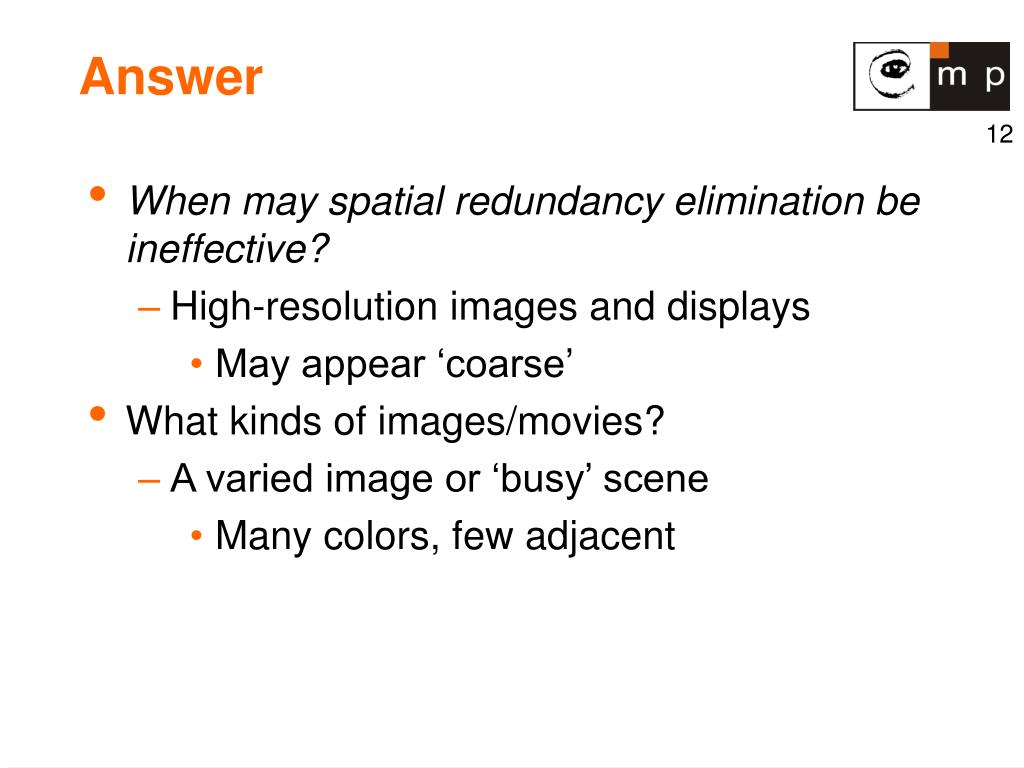 Answer

m p

12

• When may spatial redundancy elimination be ineffective?
– High-resolution images and displays
• May appear ‘coarse’
• What kinds of images/movies?
– A varied image or ‘busy’ scene
• Many colors, few adjacent